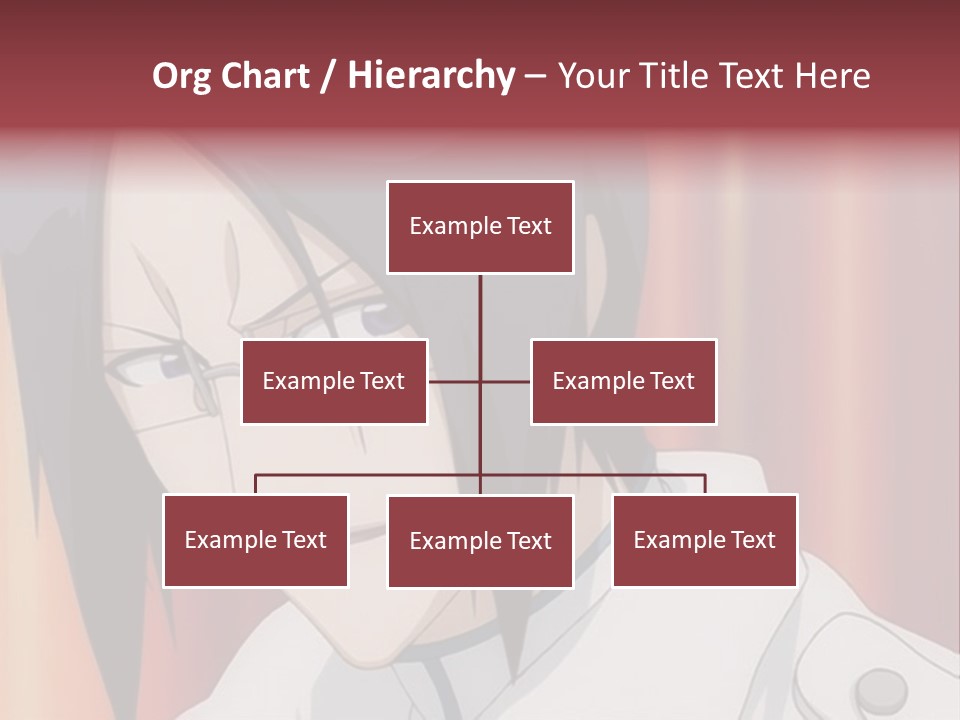 Org Chart / Hierarchy – Your Title Text Here

Example Text

Example Text

Example Text

Example Text

Example Text

Example Text